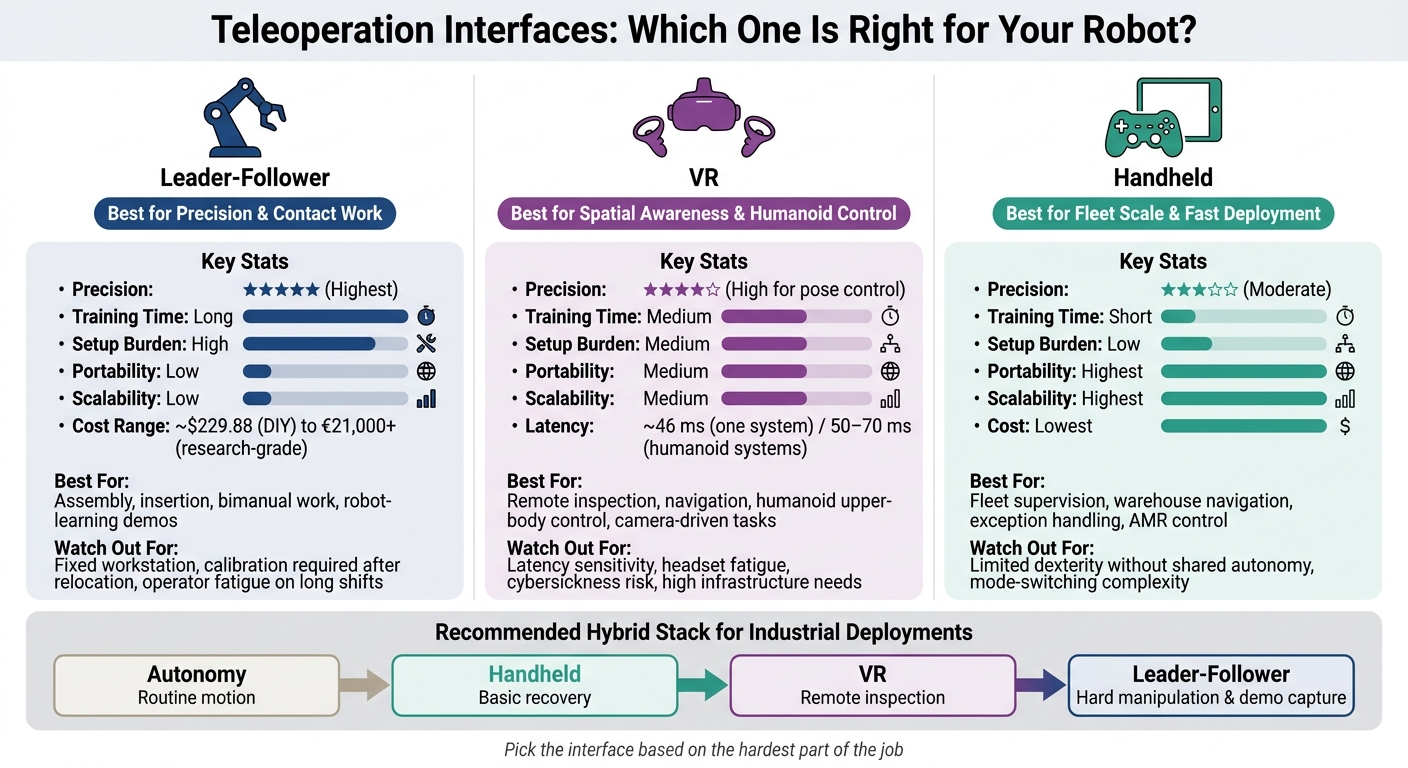 Teleoperation Interfaces: Which One Is Right for Your Robot?

Leader-Follower

Best for Precision & Contact Work

Key Stats

• Precision: ★★★★★ (Highest)
• Training Time: Long
• Setup Burden: High
• Portability: Low
• Scalability: Low
• Cost Range: ~$229.88 (DIY) to €21,000+ (research-grade)

Best For:
Assembly, insertion, bimanual work, robot-learning demos

Watch Out For:
Fixed workstation, calibration required after relocation, operator fatigue on long shifts

VR

Best for Spatial Awareness & Humanoid Control

Key Stats

• Precision: ★★★★☆ (High for pose control)
• Training Time: Medium
• Setup Burden: Medium
• Portability: Medium
• Scalability: Medium
• Latency: ~46 ms (one system) / 50–70 ms (humanoid systems)

Best For:
Remote inspection, navigation, humanoid upper-body control, camera-driven tasks

Watch Out For:
Latency sensitivity, headset fatigue, cybersickness risk, high infrastructure needs

Handheld

Best for Fleet Scale & Fast Deployment

Key Stats

• Precision: ★★★☆☆ (Moderate)
• Training Time: Short
• Setup Burden: Low
• Portability: Highest
• Scalability: Highest
• Cost: Lowest
$

Best For:
Fleet supervision, warehouse navigation, exception handling, AMR control

Watch Out For:
Limited dexterity without shared autonomy, mode-switching complexity

Recommended Hybrid Stack for Industrial Deployments

Autonomy
Routine motion

Handheld
Basic recovery

VR
Remote inspection

Leader-Follower
Hard manipulation & demo capture

Pick the interface based on the hardest part of the job